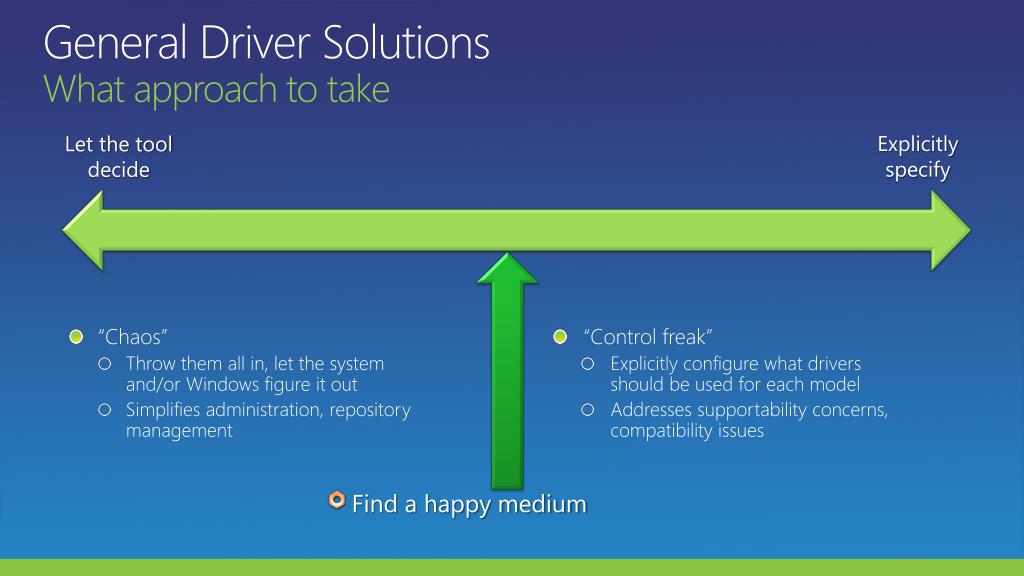 General Driver Solutions
What approach to take

Let the tool decide

Explicitly specify

“Chaos”
Throw them all in, let the system and/or Windows figure it out
Simplifies administration, repository management

“Control freak”
Explicitly configure what drivers should be used for each model
Addresses supportability concerns, compatibility issues

Find a happy medium